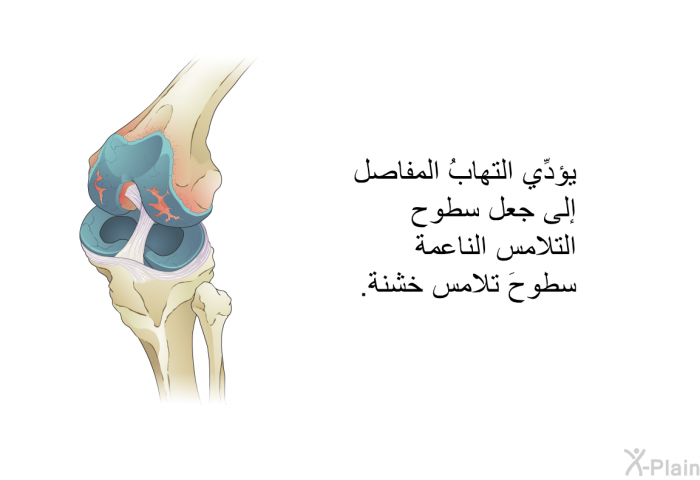 يؤدِّي التهابُ المفاصل إلى جعل سطوح التلامس الناعمة سطوحَ تلامس خشنة.

X-Plain